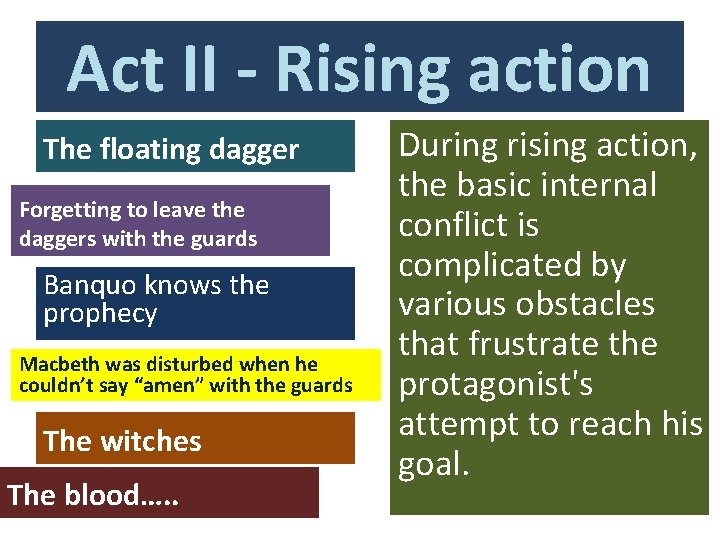 Act II - Rising action

The floating dagger

Forgetting to leave the daggers with the guards

Banquo knows the prophecy

Macbeth was disturbed when he couldn't say "amen" with the guards

The witches

The blood…..

During rising action, the basic internal conflict is complicated by various obstacles that frustrate the protagonist's attempt to reach his goal.